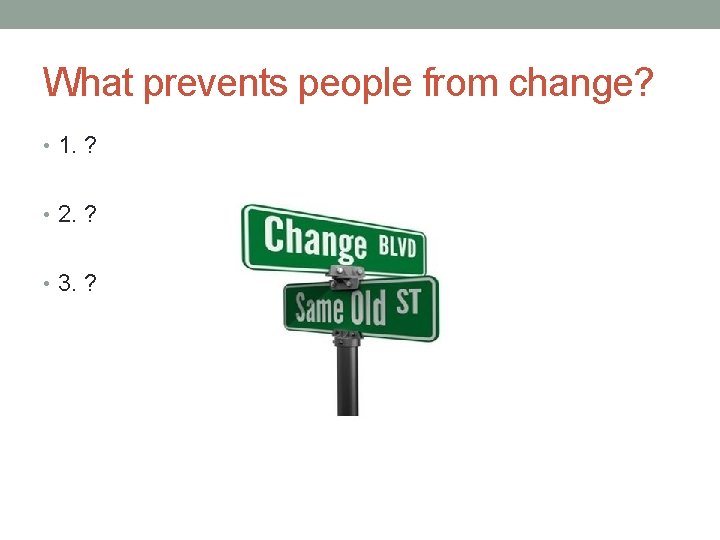 What prevents people from change?

• 1. ?

• 2. ?

• 3. ?

Change BLVD

Same Old ST